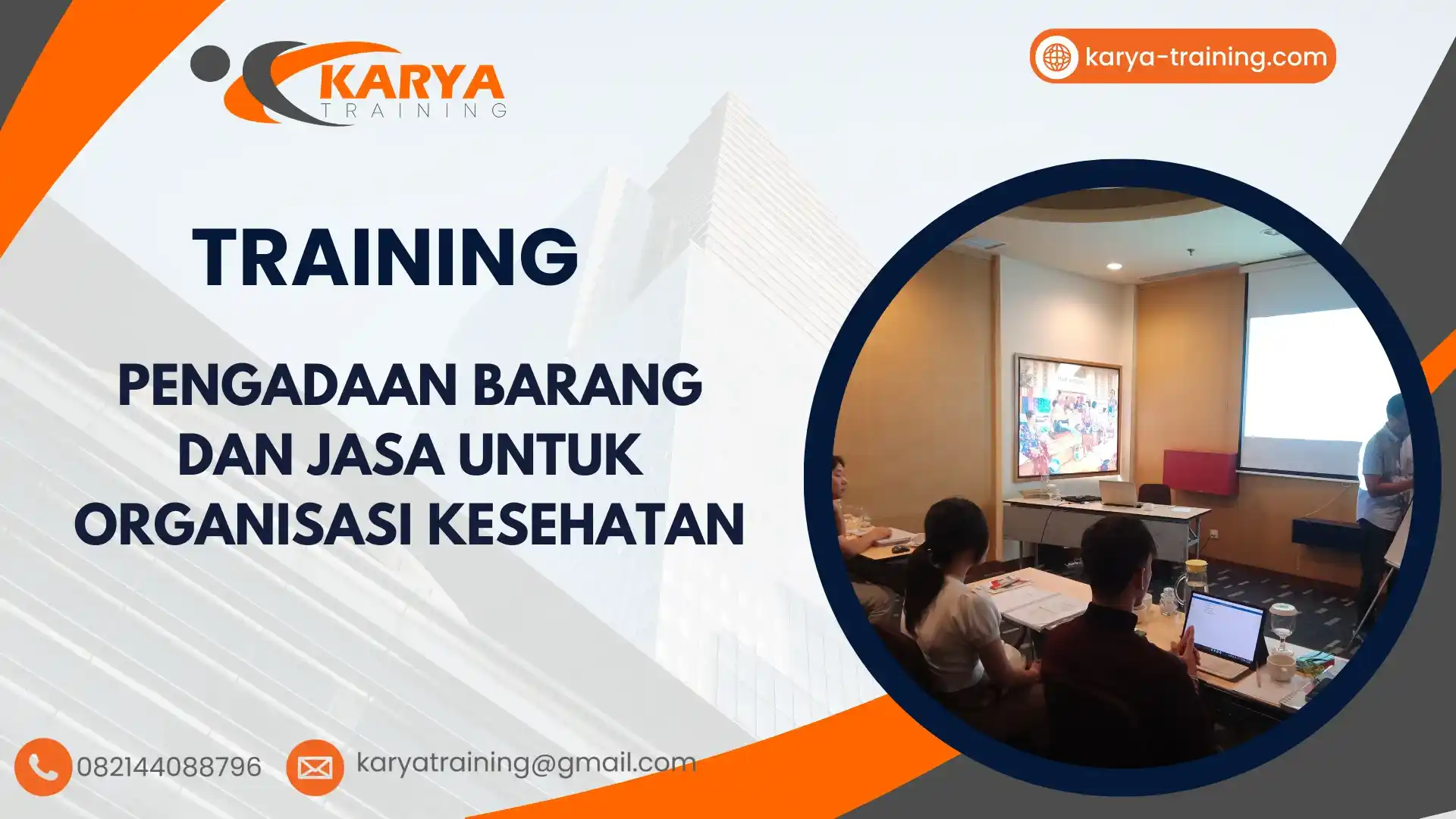 KARYA
TRAINING

karya-training.com

TRAINING

PENGADAAN BARANG DAN JASA UNTUK ORGANISASI KESEHATAN

082144088796

karyatraining@gmail.com